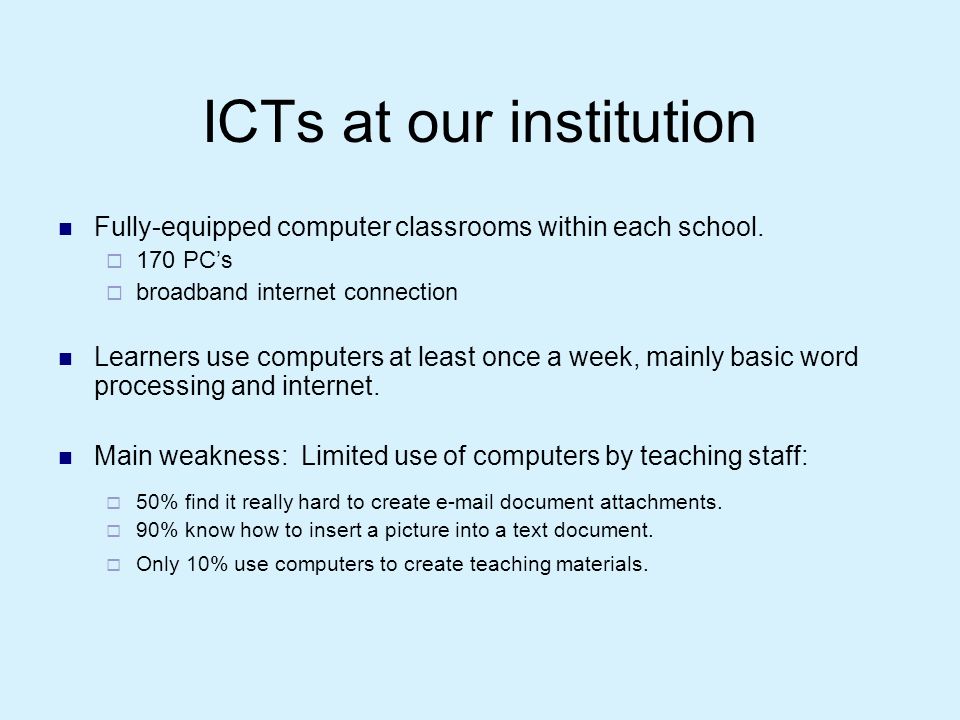 ICTs at our institution

Fully-equipped computer classrooms within each school.

170 PC's

broadband internet connection

Learners use computers at least once a week, mainly basic word processing and internet.

Main weakness: Limited use of computers by teaching staff:

50% find it really hard to create e-mail document attachments.

90% know how to insert a picture into a text document.

Only 10% use computers to create teaching materials.